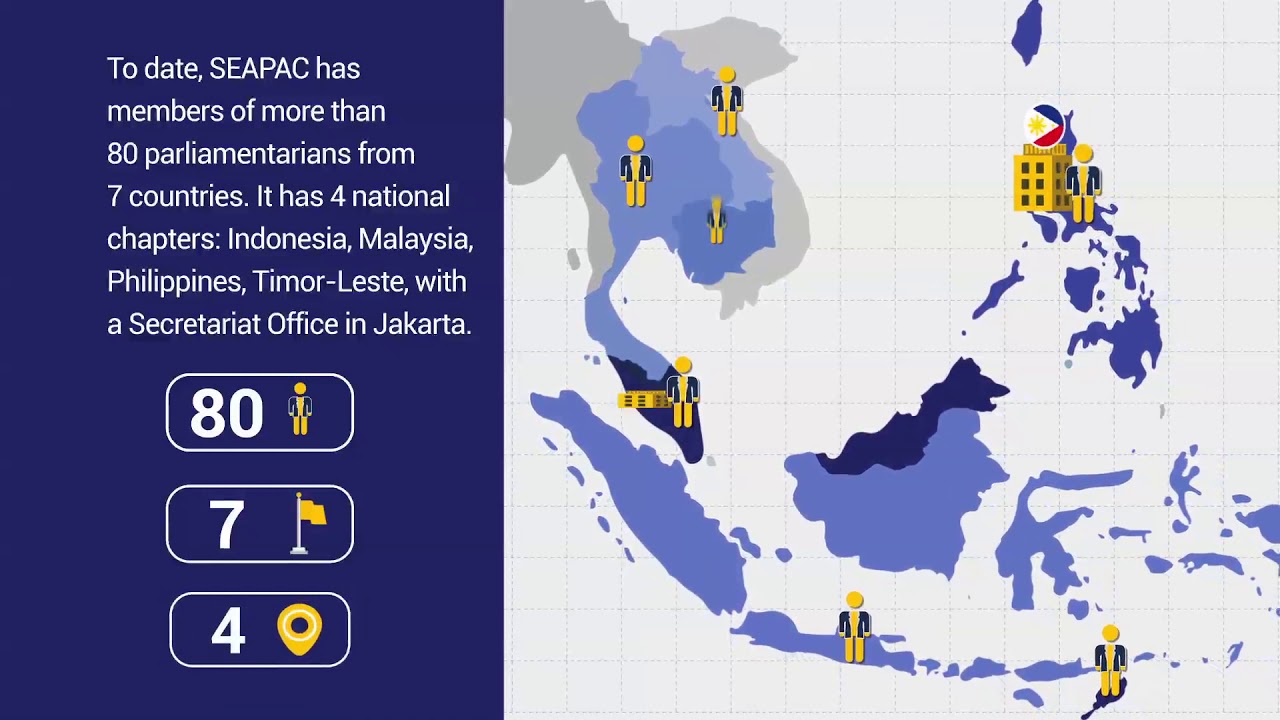 To date, SEAPAC has members of more than 80 parliamentarians from 7 countries. It has 4 national chapters: Indonesia, Malaysia, Philippines, Timor-Leste, with a Secretariat Office in Jakarta.

80

7

4